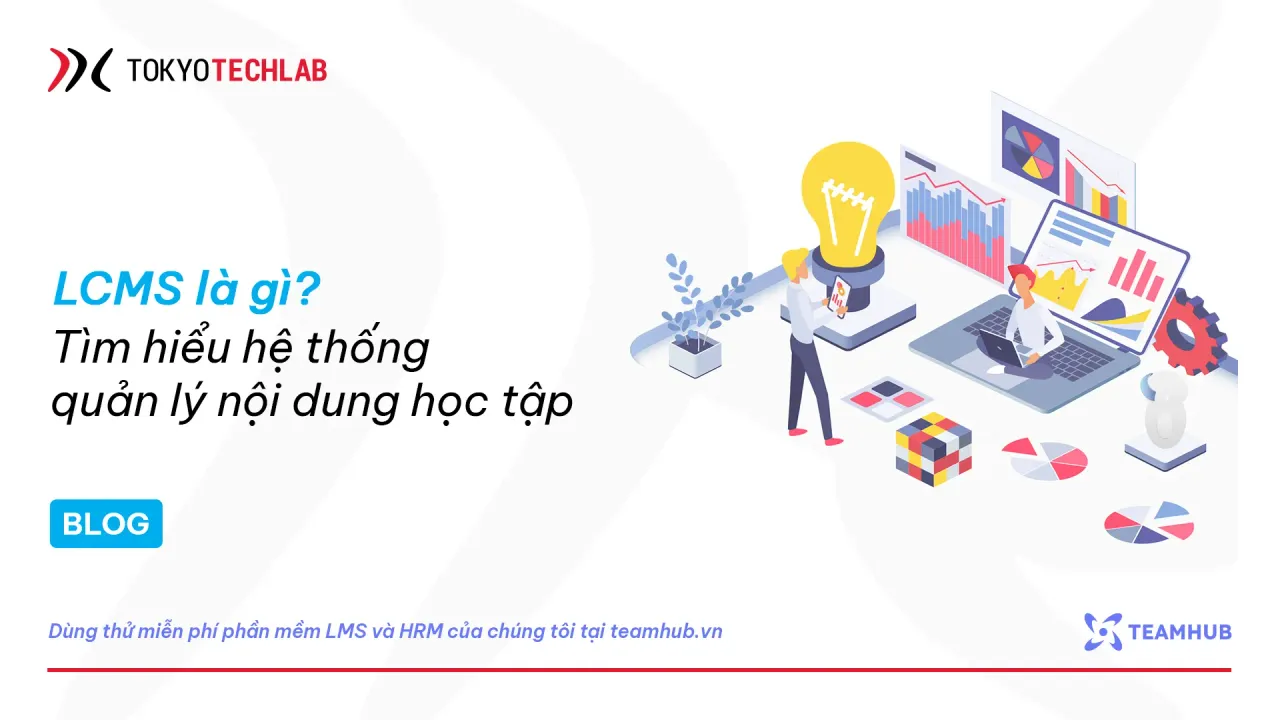 TOKYOTECHLAB

LCMS là gì?
Tìm hiểu hệ thống quản lý nội dung học tập

BLOG

Dùng thử miễn phí phần mềm LMS và HRM của chúng tôi tại teamhub.vn

TEAMHUB